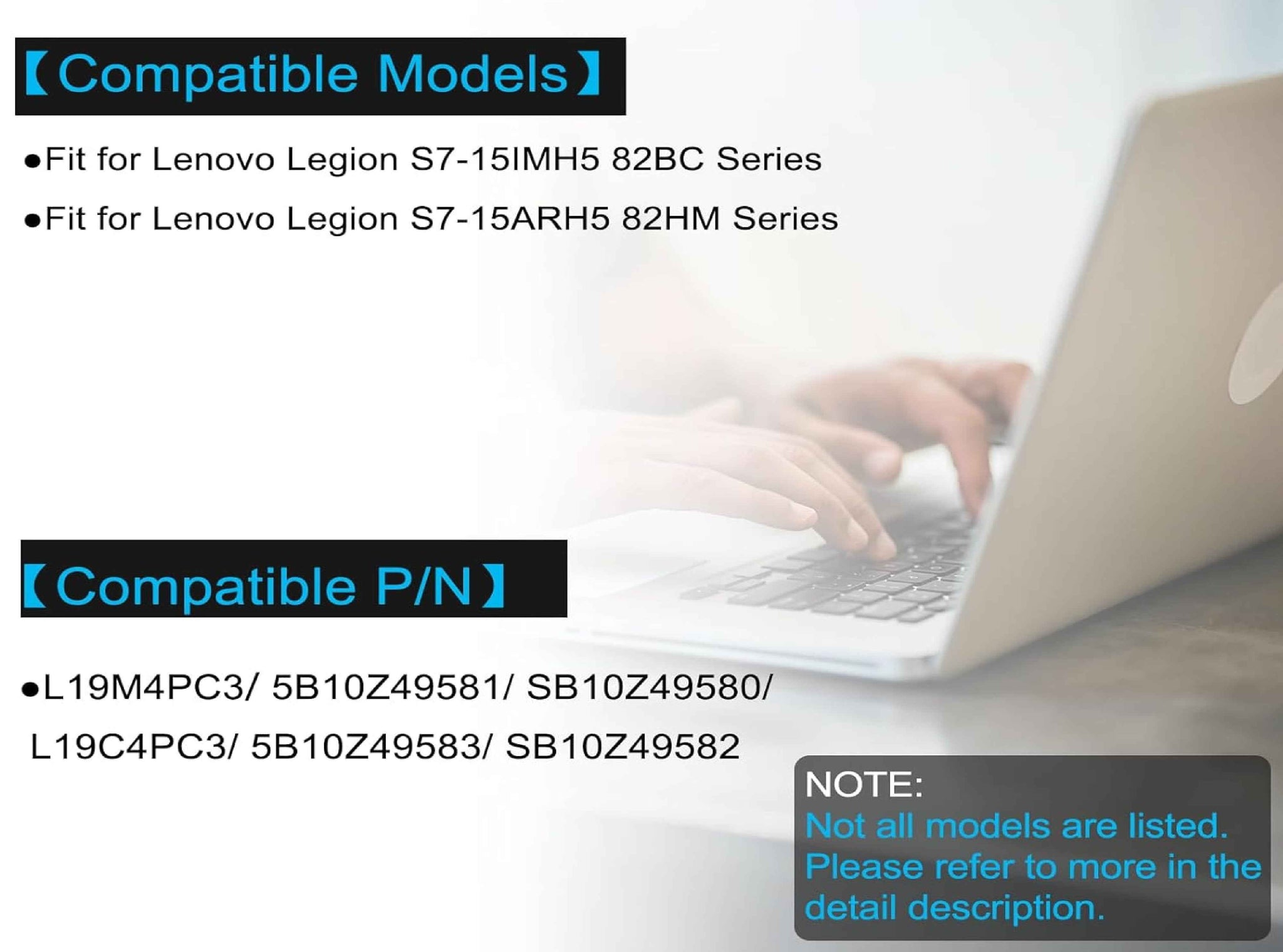 【Compatible Models】

●Fit for Lenovo Legion S7-15IMH5 82BC Series

●Fit for Lenovo Legion S7-15ARH5 82HM Series

【Compatible P/N】

●L19M4PC3/ 5B10Z49581/ SB10Z49580/ L19C4PC3/ 5B10Z49583/ SB10Z49582

NOTE:
Not all models are listed. Please refer to more in the detail description.